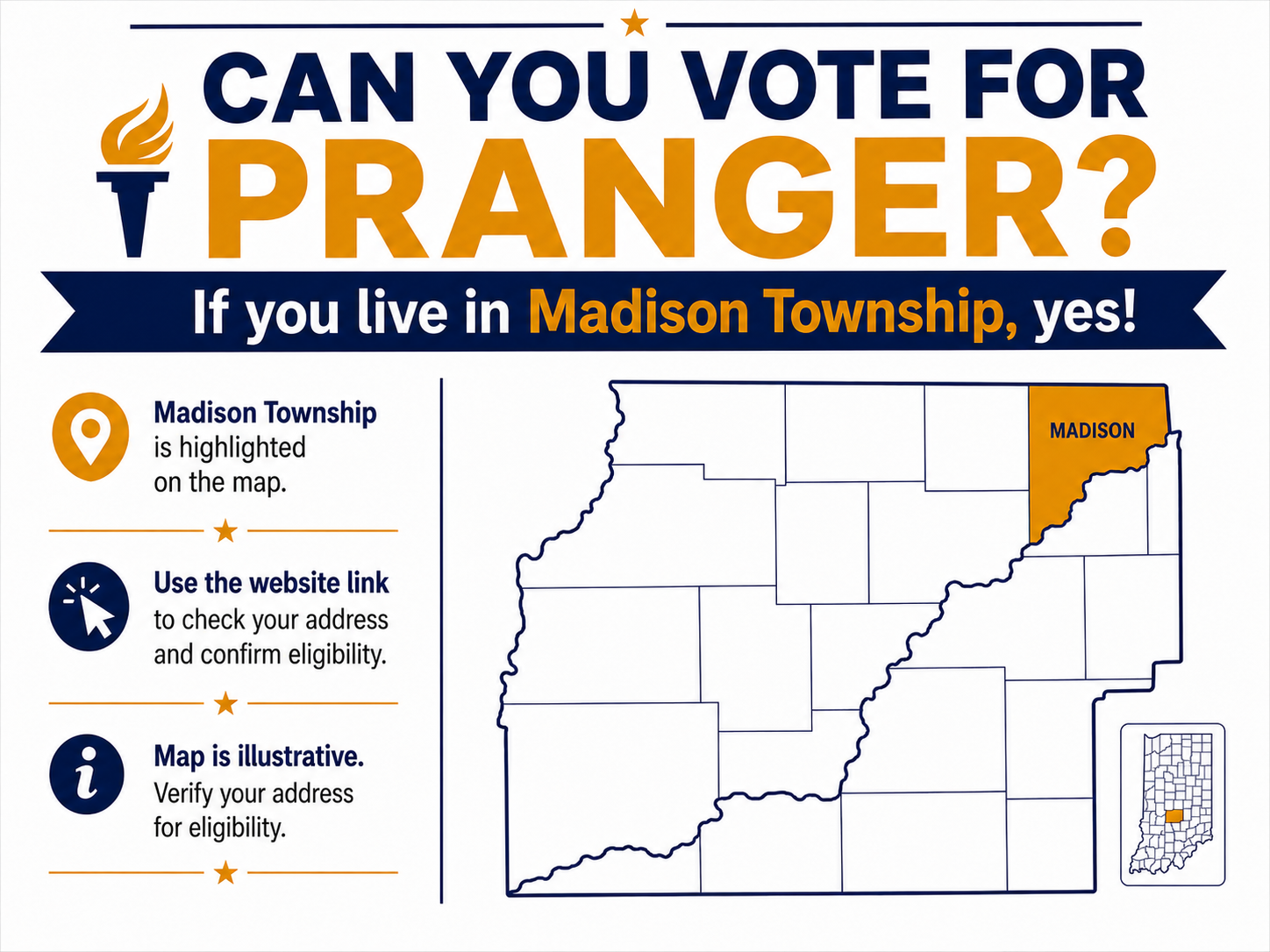 CAN YOU VOTE FOR PRANGER?

If you live in Madison Township, yes!

Madison Township is highlighted on the map.

Use the website link to check your address and confirm eligibility.

Map is illustrative. Verify your address for eligibility.

MADISON